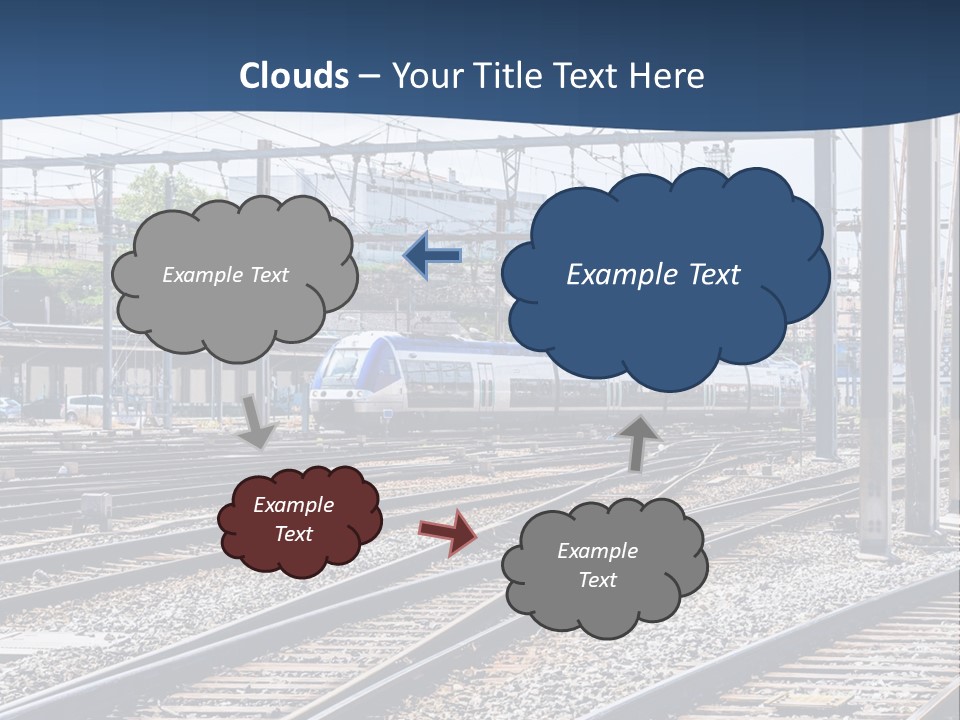 Clouds – Your Title Text Here

Example Text

Example Text

Example Text

Example Text